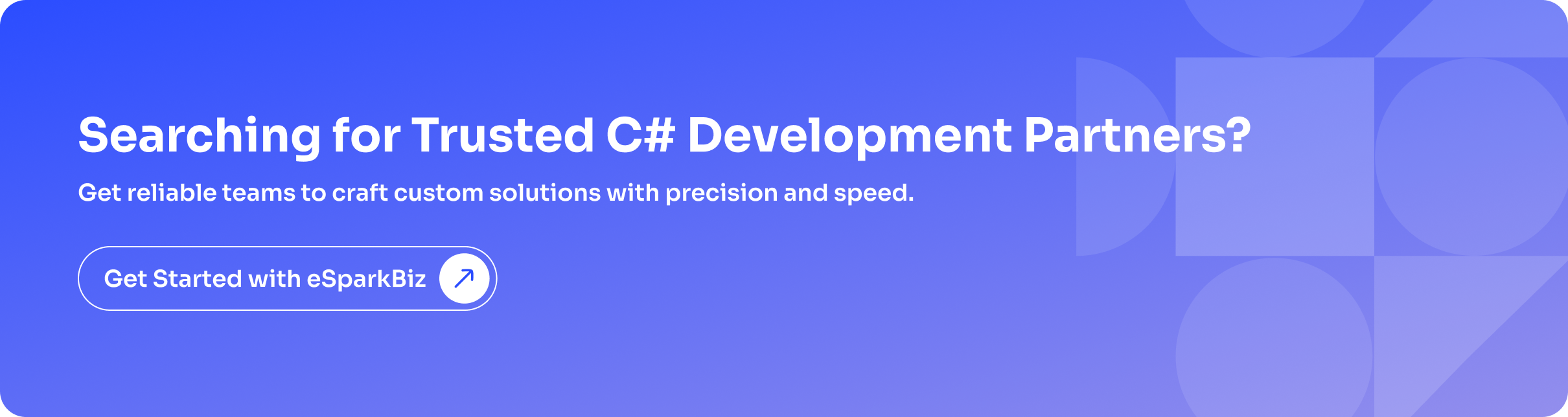 Searching for Trusted C# Development Partners?

Get reliable teams to craft custom solutions with precision and speed.

Get Started with eSparkBiz